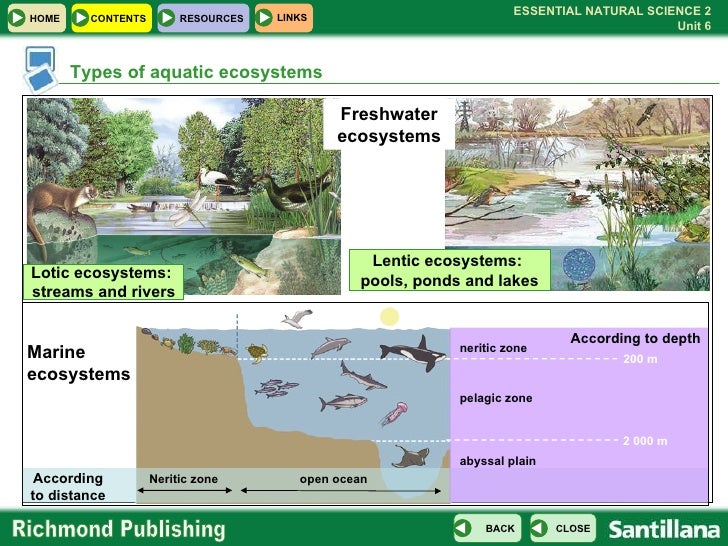 HOME CONTENTS RESOURCES LINKS

ESSENTIAL NATURAL SCIENCE 2
Unit 6

Types of aquatic ecosystems

Freshwater ecosystems

Lotic ecosystems: streams and rivers

Lentic ecosystems: pools, ponds and lakes

Marine ecosystems

According to depth

neritic zone

200 m

pelagic zone

2 000 m

abyssal plain

According to distance

Neritic zone

open ocean

Richmond Publishing

BACK CLOSE

Santillana